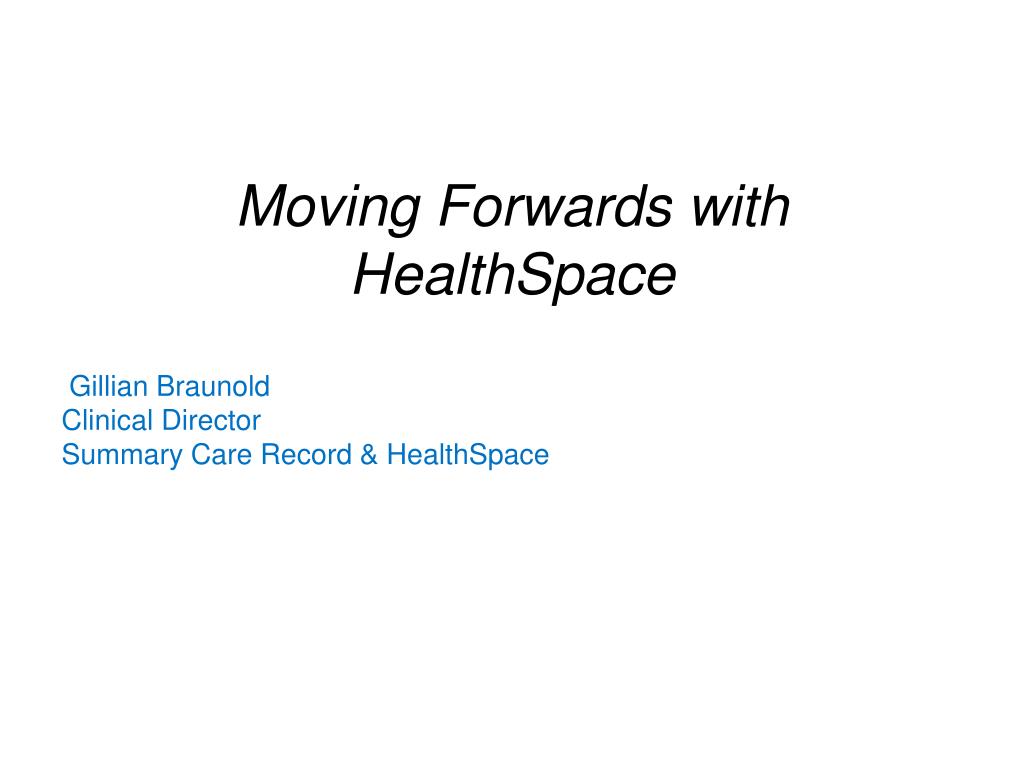 Moving Forwards with HealthSpace

Gillian Braunold
Clinical Director
Summary Care Record & HealthSpace